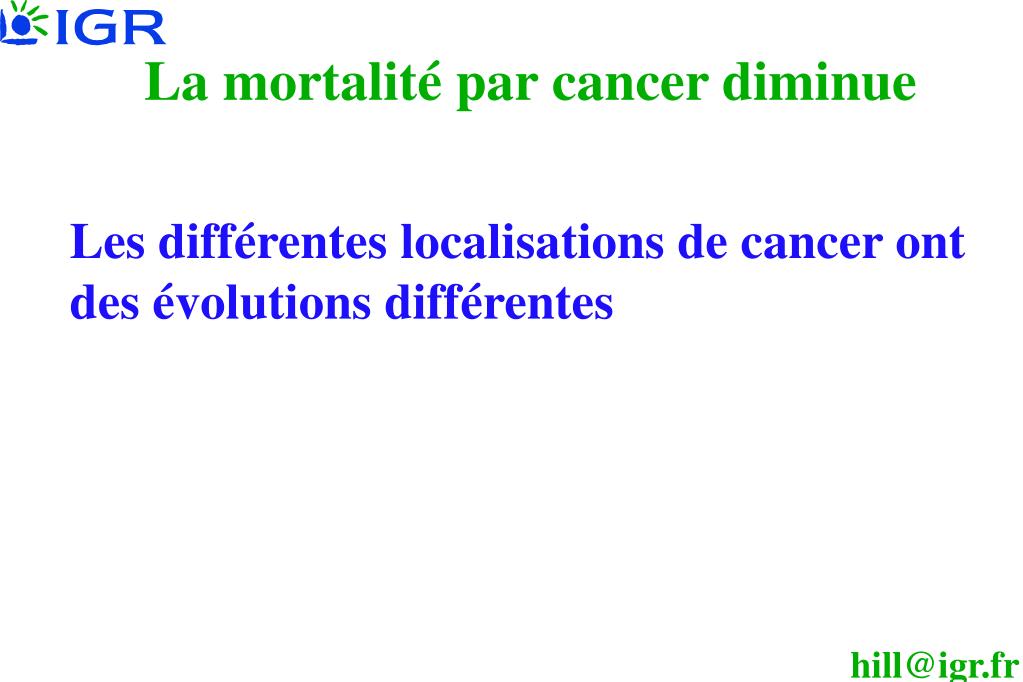 IGR

La mortalité par cancer diminue

Les différentes localisations de cancer ont des évolutions différentes

hill@igr.fr